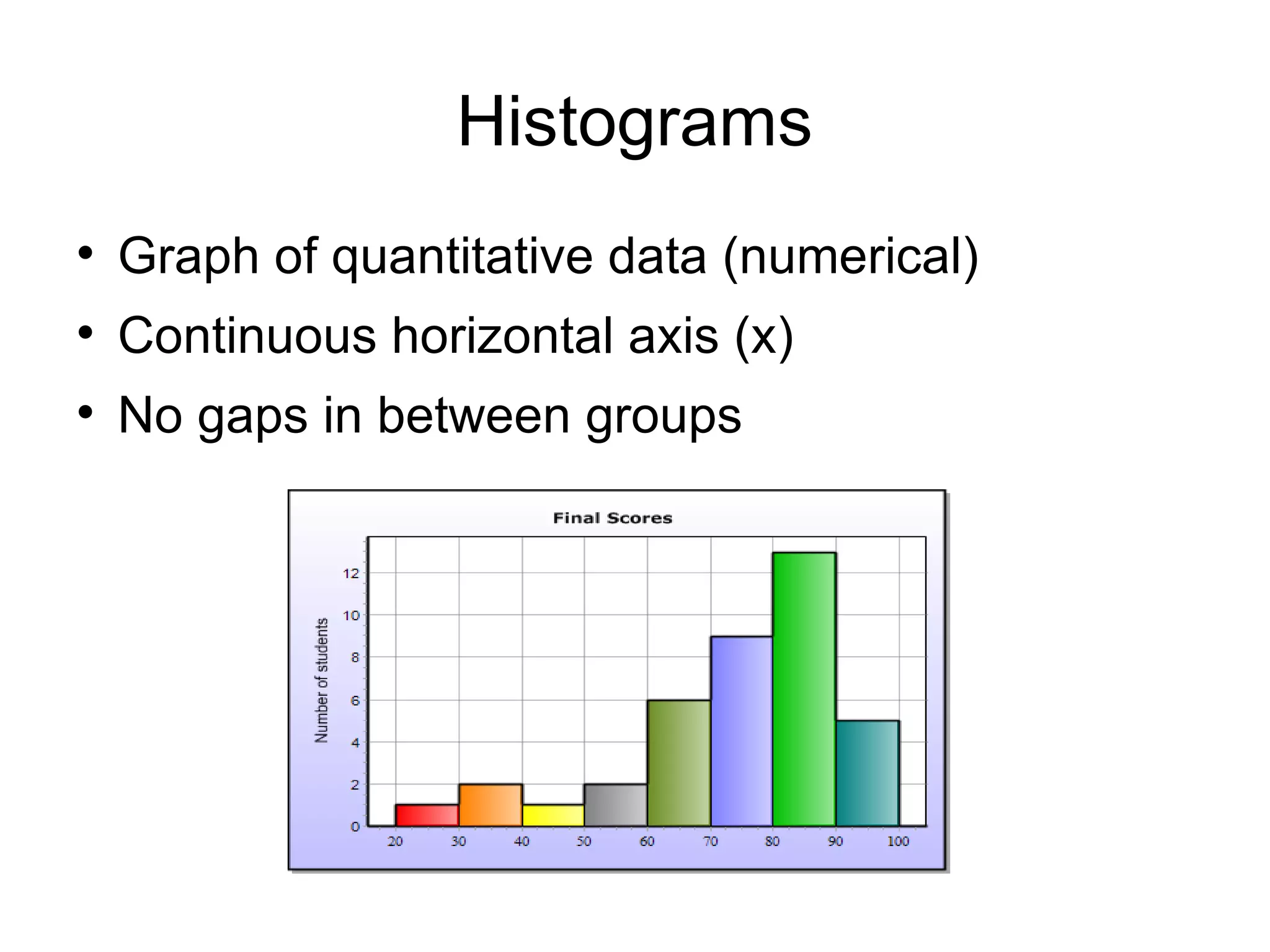 Histograms

• Graph of quantitative data (numerical)
• Continuous horizontal axis (x)
• No gaps in between groups

Final Scores

Number of students

12
10
8
6
4
2
0

20 30 40 50 60 70 80 90 100